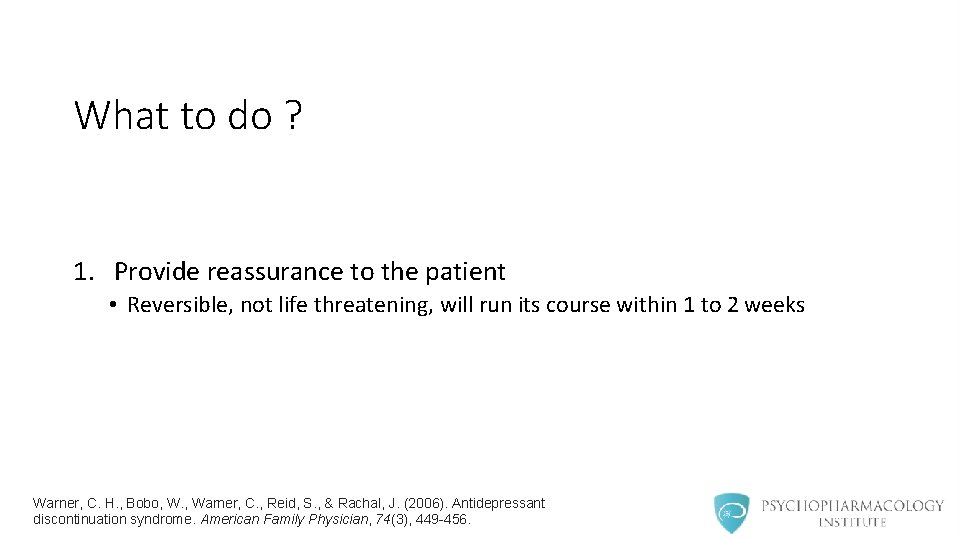 What to do ?

1. Provide reassurance to the patient

• Reversible, not life threatening, will run its course within 1 to 2 weeks

Warner, C. H., Bobo, W., Warner, C., Reid, S., & Rachal, J. (2006). Antidepressant discontinuation syndrome. American Family Physician, 74(3), 449-456.

PSYCHOPHARMACOLOGY INSTITUTE